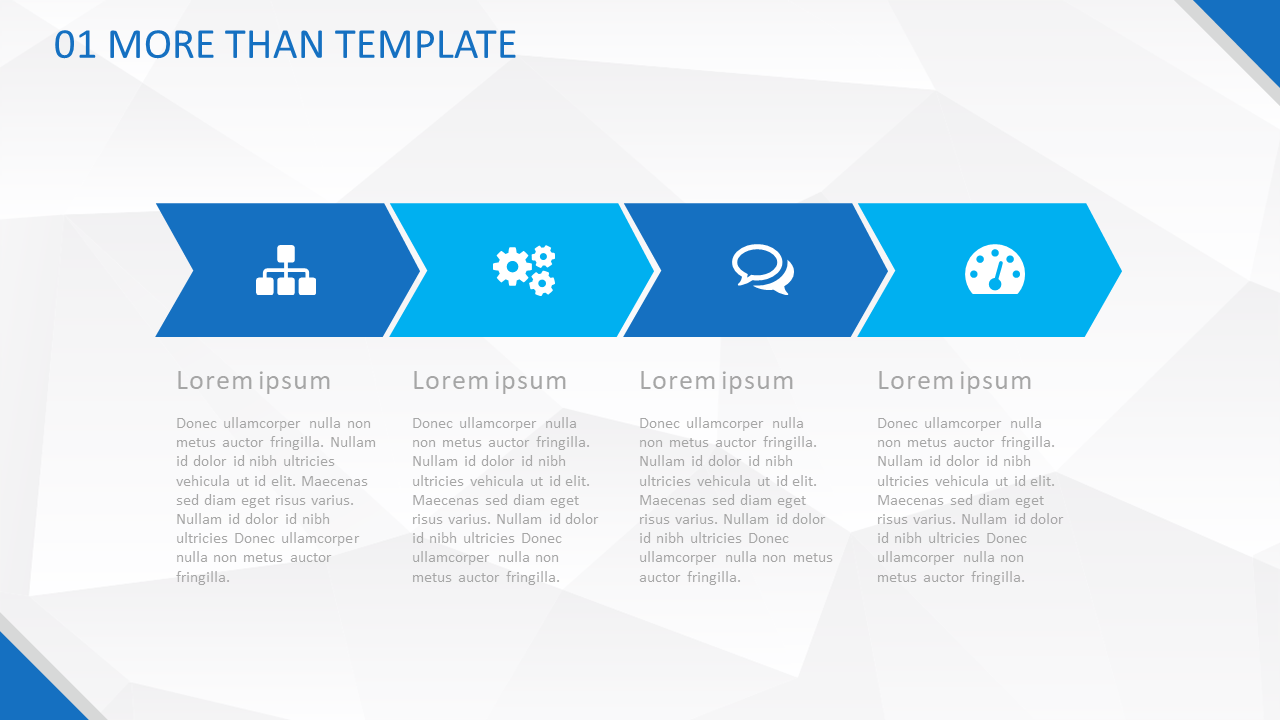 01 MORE THAN TEMPLATE

Lorem ipsum

Donec ullamcorper nulla non metus auctor fringilla. Nullam id dolor id nibh ultricies vehicula ut id elit. Maecenas sed diam eget risus varius. Nullam id dolor id nibh ultricies Donec ullamcorper nulla non metus auctor fringilla.

Lorem ipsum

Donec ullamcorper nulla non metus auctor fringilla. Nullam id dolor id nibh ultricies vehicula ut id elit. Maecenas sed diam eget risus varius. Nullam id dolor id nibh ultricies Donec ullamcorper nulla non metus auctor fringilla.

Lorem ipsum

Donec ullamcorper nulla non metus auctor fringilla. Nullam id dolor id nibh ultricies vehicula ut id elit. Maecenas sed diam eget risus varius. Nullam id dolor id nibh ultricies Donec ullamcorper nulla non metus auctor fringilla.

Lorem ipsum

Donec ullamcorper nulla non metus auctor fringilla. Nullam id dolor id nibh ultricies vehicula ut id elit. Maecenas sed diam eget risus varius. Nullam id dolor id nibh ultricies Donec ullamcorper nulla non metus auctor fringilla.